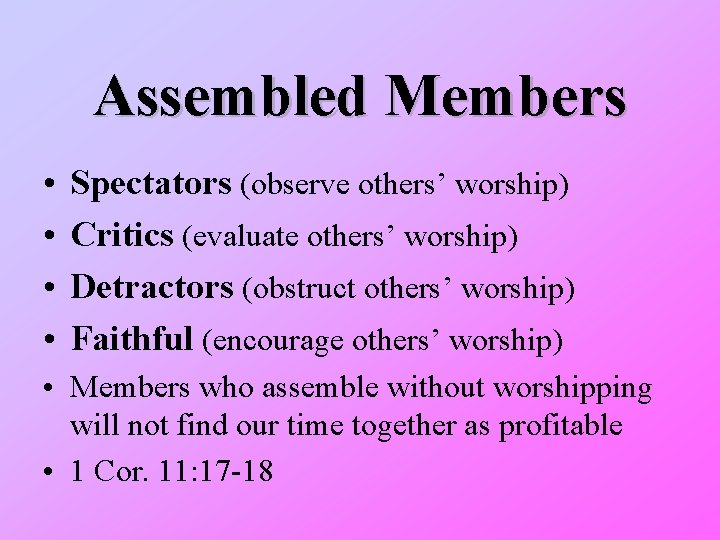 Assembled Members

• Spectators (observe others’ worship)
• Critics (evaluate others’ worship)
• Detractors (obstruct others’ worship)
• Faithful (encourage others’ worship)
• Members who assemble without worshipping will not find our time together as profitable
• 1 Cor. 11:17-18